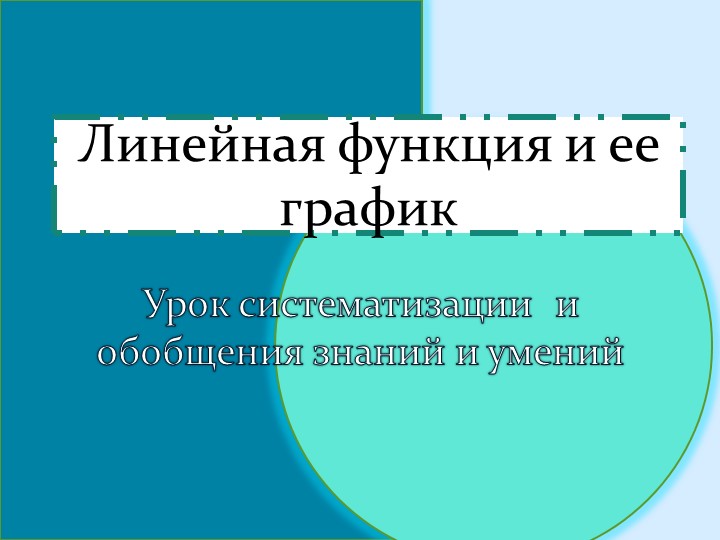 Линейная функция и ее график

Урок систематизации и обобщения знаний и умений